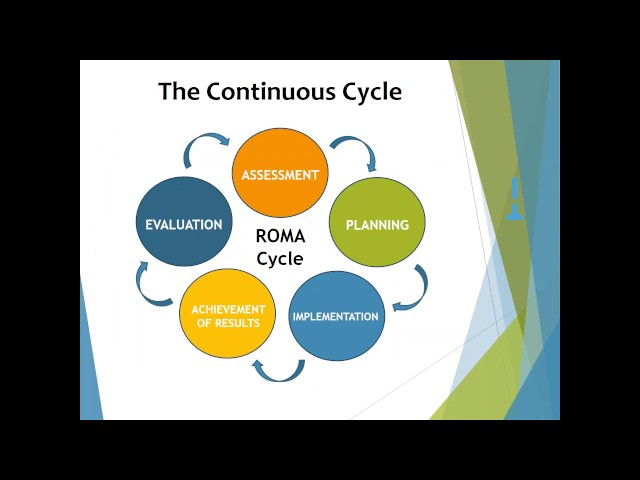 The Continuous Cycle

ASSESSMENT

PLANNING

IMPLEMENTATION

ACHIEVEMENT OF RESULTS

EVALUATION

ROMA Cycle